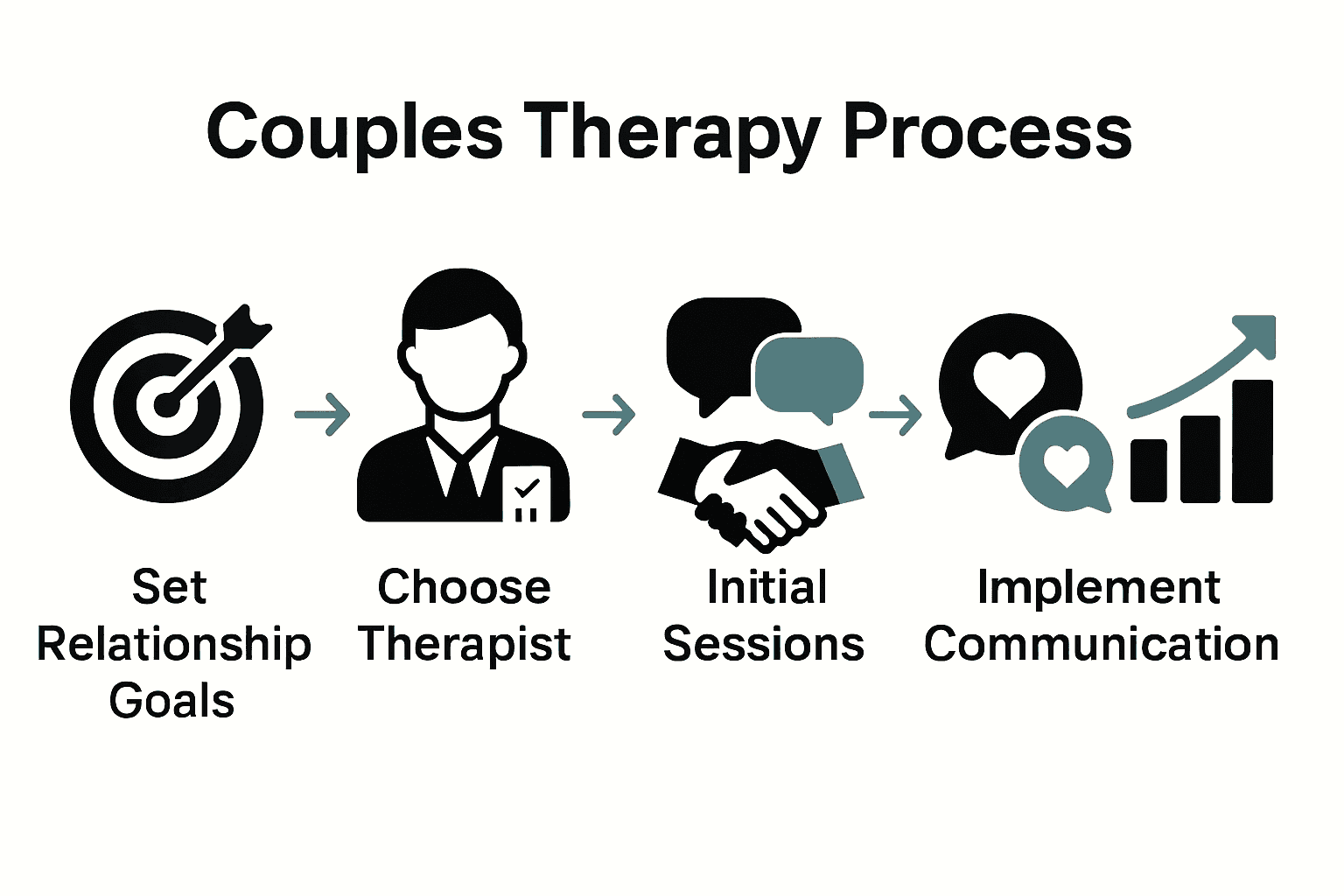 Couples Therapy Process

Set Relationship Goals

Choose Therapist

Initial Sessions

Implement Communication